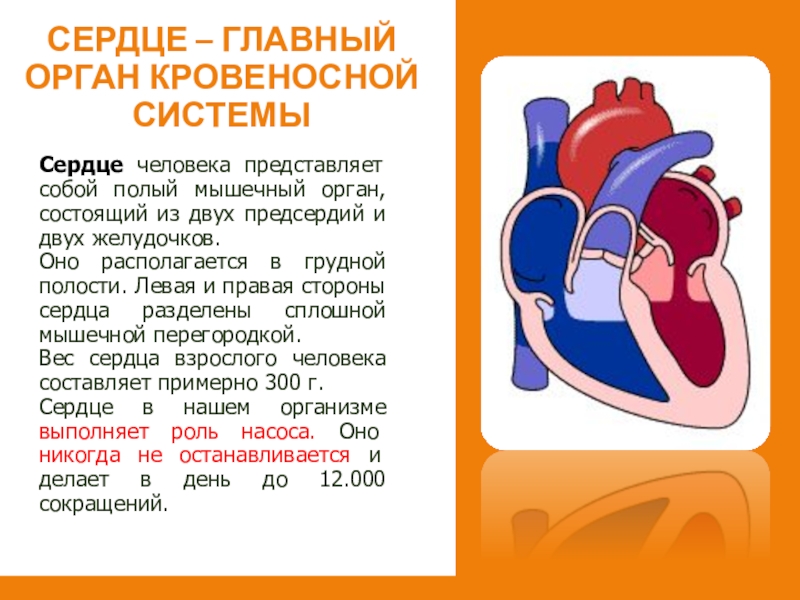 СЕРДЦЕ – ГЛАВНЫЙ ОРГАН КРОВЕНОСНОЙ СИСТЕМЫ

Сердце человека представляет собой полый мышечный орган, состоящий из двух предсердий и двух желудочков.
Оно располагается в грудной полости. Левая и правая стороны сердца разделены сплошной мышечной перегородкой.
Вес сердца взрослого человека составляет примерно 300 г.
Сердце в нашем организме выполняет роль насоса. Оно никогда не останавливается и делает в день до 12.000 сокращений.